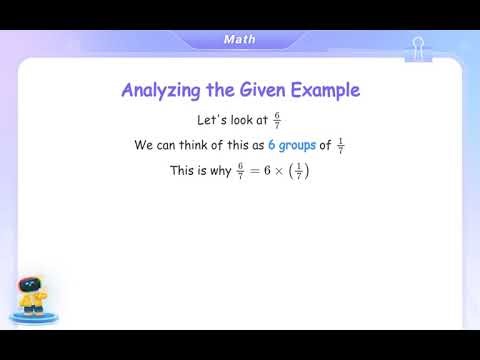 Math

Analyzing the Given Example

Let's look at $\frac{6}{7}$

We can think of this as 6 groups of $\frac{1}{7}$

This is why $\frac{6}{7} = 6 \times \left(\frac{1}{7}\right)$